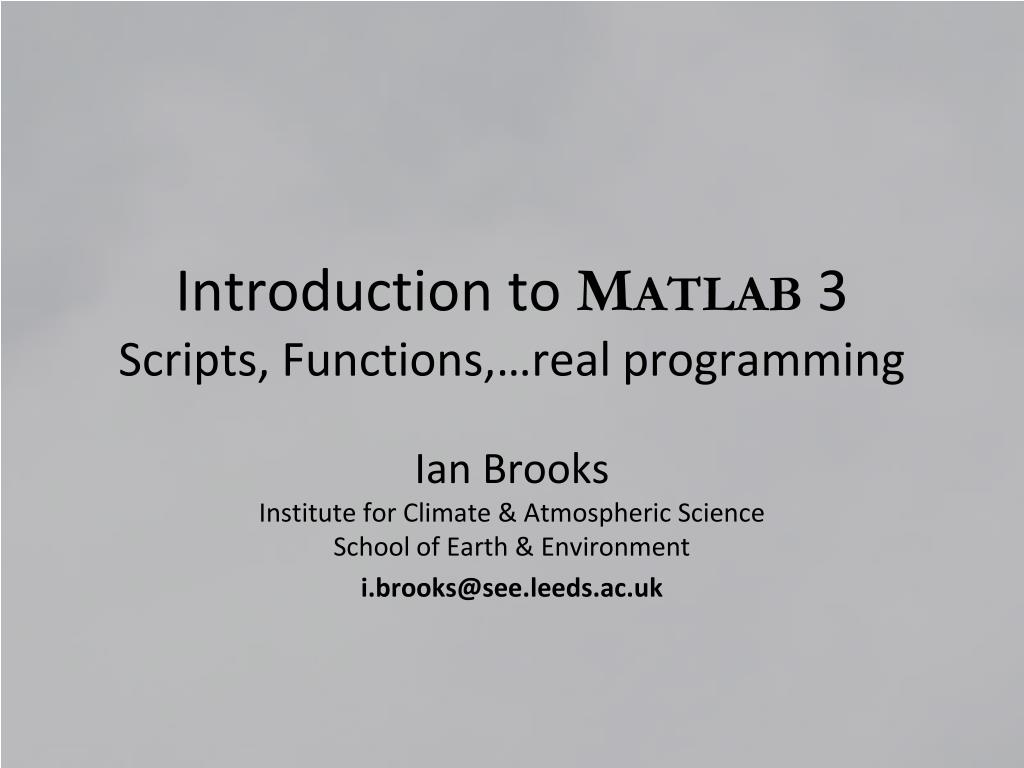 Introduction to MATLAB 3
Scripts, Functions,…real programming

Ian Brooks
Institute for Climate & Atmospheric Science
School of Earth & Environment
i.brooks@see.leeds.ac.uk